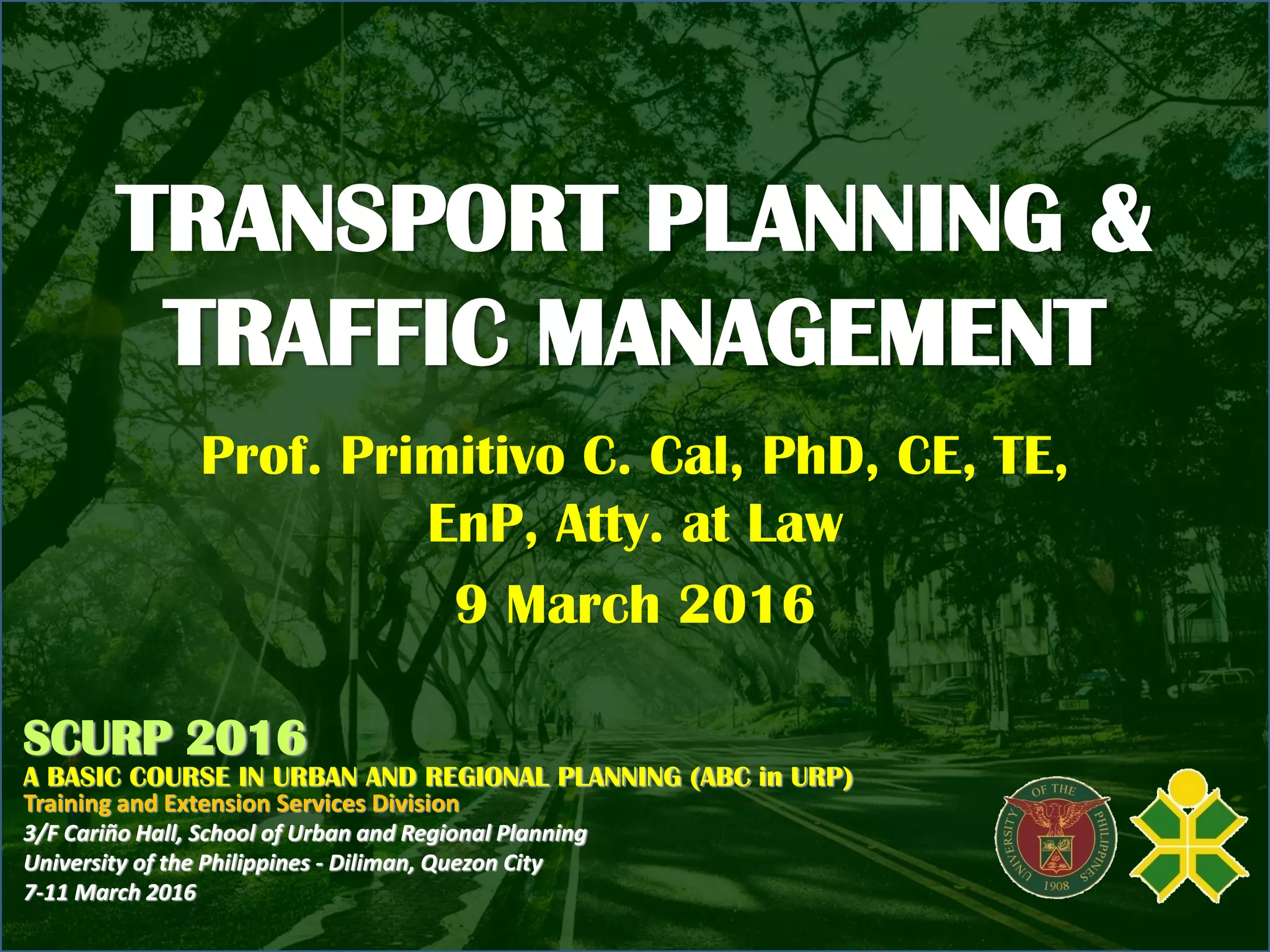 TRANSPORT PLANNING & TRAFFIC MANAGEMENT

Prof. Primitivo C. Cal, PhD, CE, TE, EnP, Atty. at Law

9 March 2016

SCURP 2016

A BASIC COURSE IN URBAN AND REGIONAL PLANNING (ABC in URP)

Training and Extension Services Division

3/F Cariño Hall, School of Urban and Regional Planning

University of the Philippines - Diliman, Quezon City

7-11 March 2016

UNIVERSITY OF THE PHILIPPINES 1908